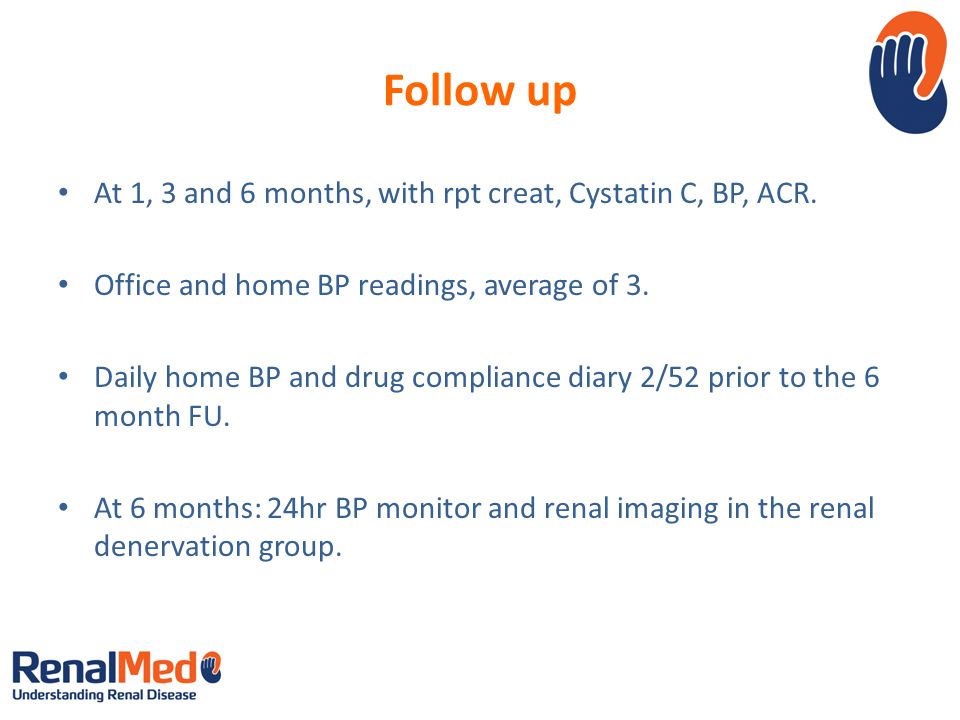 Follow up

• At 1, 3 and 6 months, with rpt creat, Cystatin C, BP, ACR.

• Office and home BP readings, average of 3.

• Daily home BP and drug compliance diary 2/52 prior to the 6 month FU.

• At 6 months: 24hr BP monitor and renal imaging in the renal denervation group.

RenalMed
Understanding Renal Disease